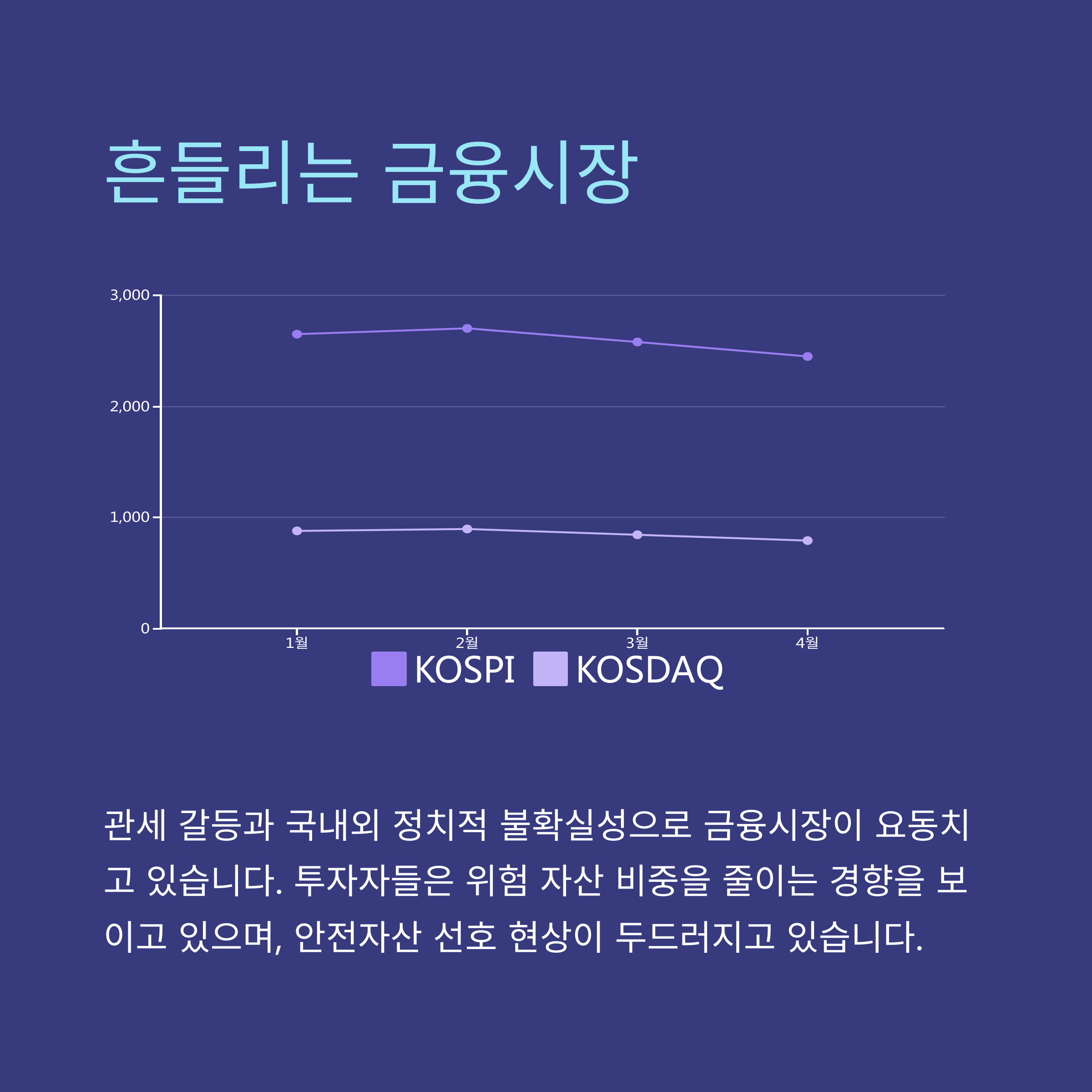 흔들리는 금융시장

3,000
2,000
1,000
0
1월
2월
3월
4월
KOSPI KOSDAQ

관세 갈등과 국내외 정치적 불확실성으로 금융시장이 요동치고 있습니다. 투자자들은 위험 자산 비중을 줄이는 경향을 보이고 있으며, 안전자산 선호 현상이 두드러지고 있습니다.